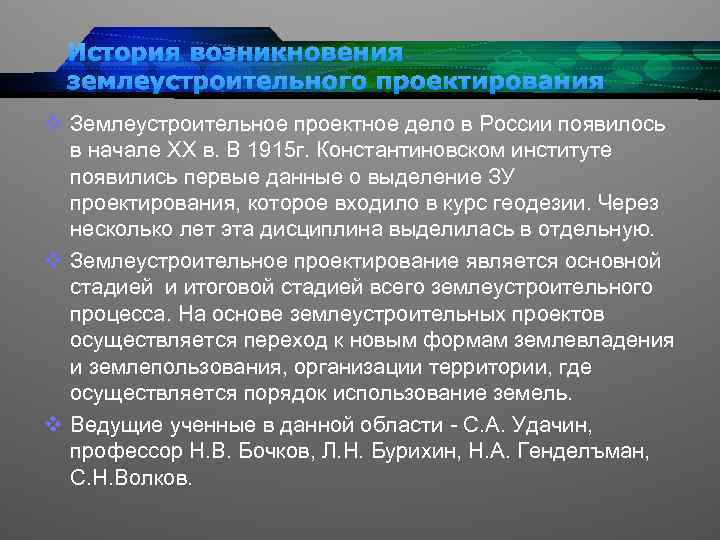 История возникновения землеустроительного проектирования

❖ Землеустроительное проектное дело в России появилось в начале XX в. В 1915г. Константиновском институте появились первые данные о выделение ЗУ проектирования, которое входило в курс геодезии. Через несколько лет эта дисциплина выделилась в отдельную.

❖ Землеустроительное проектирование является основной стадией и итоговой стадией всего землеустроительного процесса. На основе землеустроительных проектов осуществляется переход к новым формам землевладения и землепользования, организации территории, где осуществляется порядок использование земель.

❖ Ведущие ученные в данной области - С.А. Удачин, профессор Н.В. Бочков, Л.Н. Бурихин, Н.А. Генделъман, С.Н.Волков.